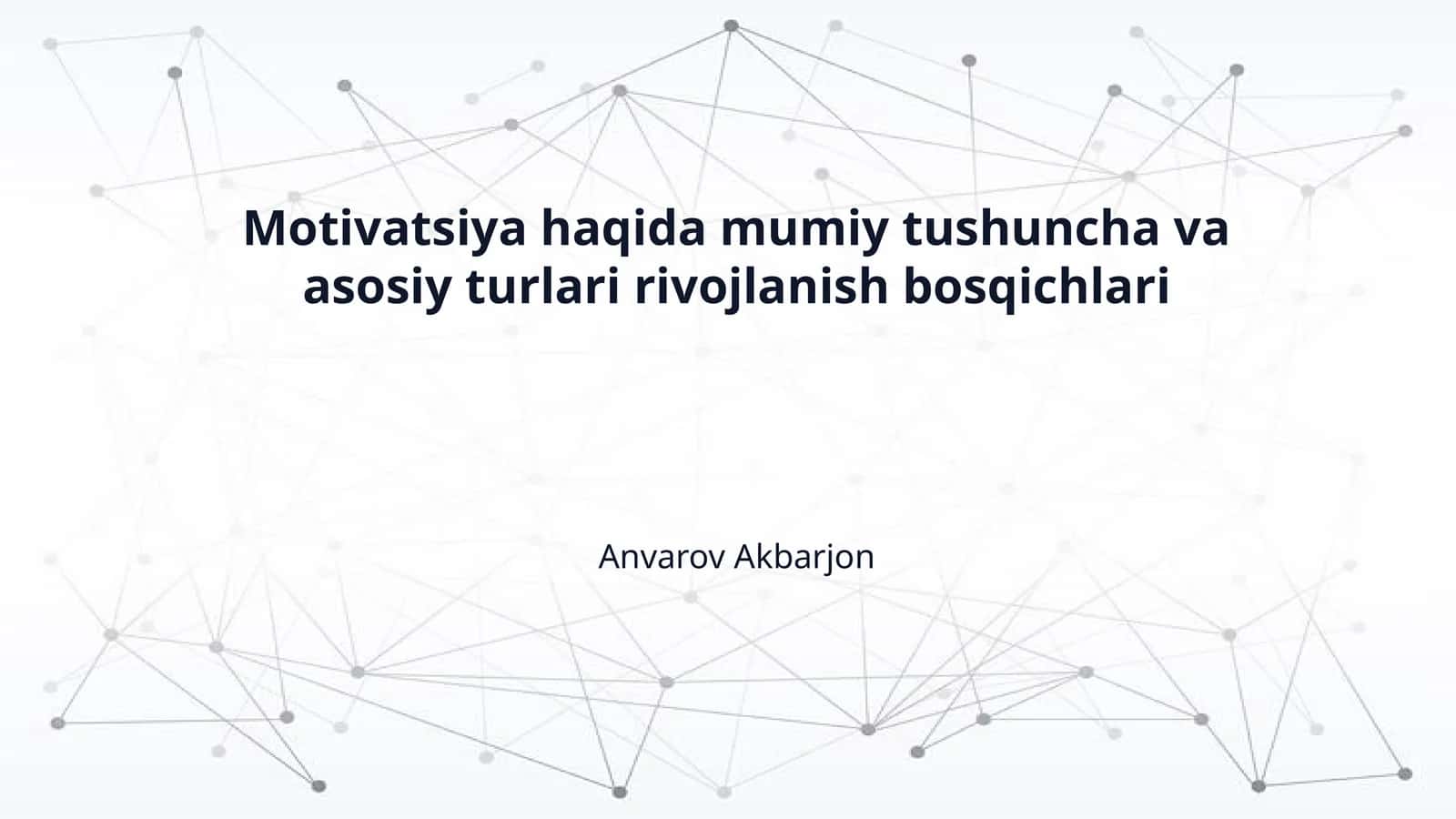 Motivatsiya haqida mumiy tushuncha va asosiy turlari rivojlanish bosqichlari

Anvarov Akbarjon